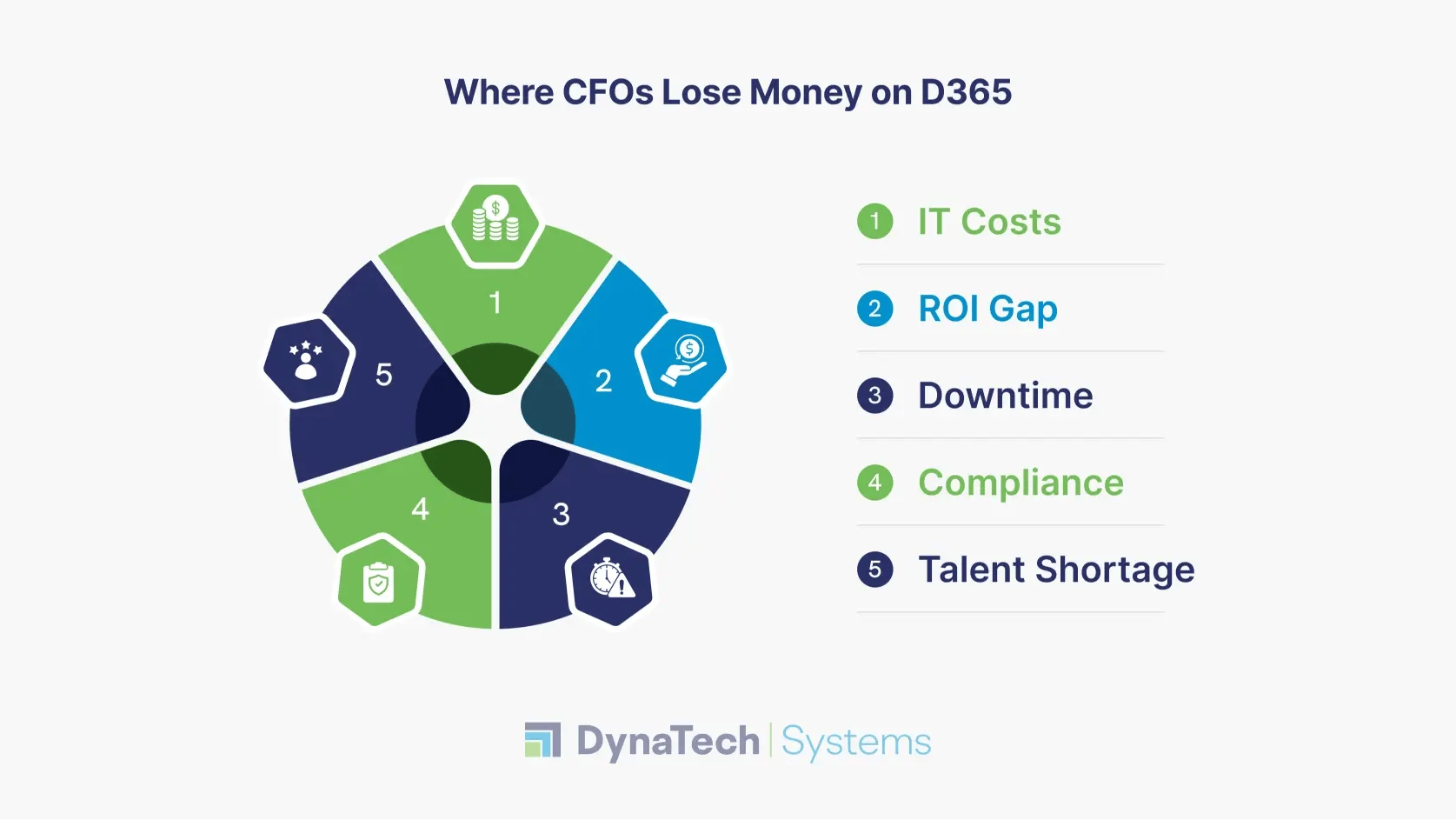 Where CFOs Lose Money on D365

1
2
3
4
5

1 IT Costs

2 ROI Gap

3 Downtime

4 Compliance

5 Talent Shortage

DynaTech | Systems